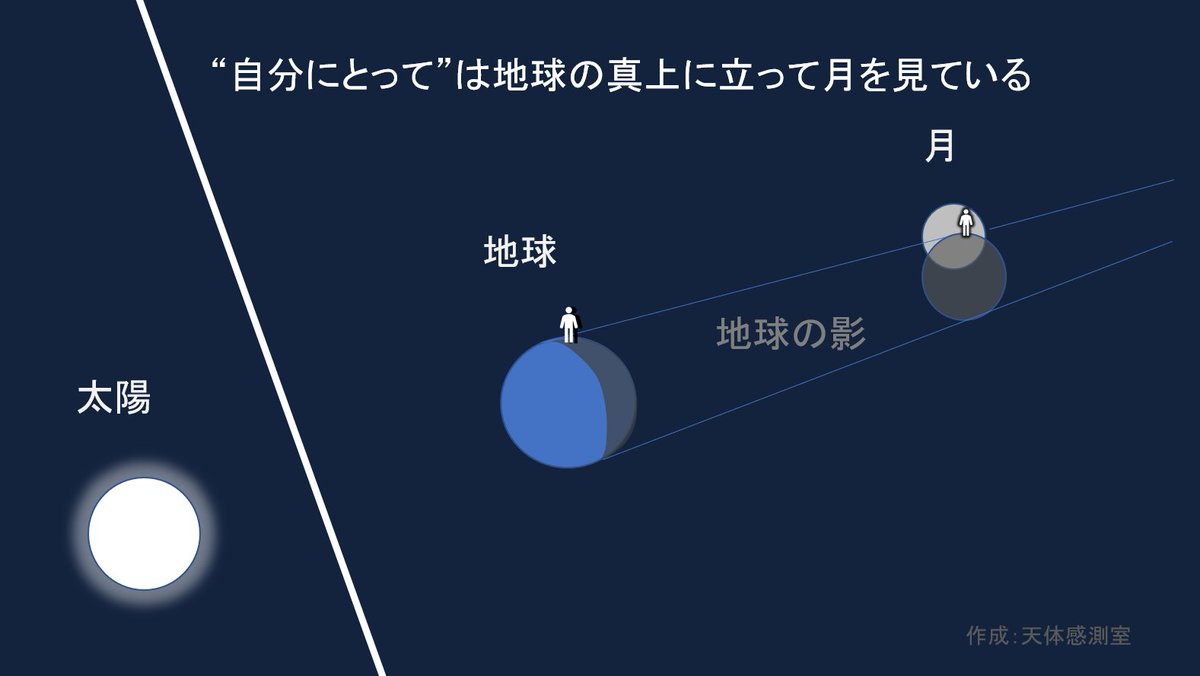 “自分にとって”は地球の真上に立って月を見ている

月

地球

地球の影

太陽

作成:天体感測室